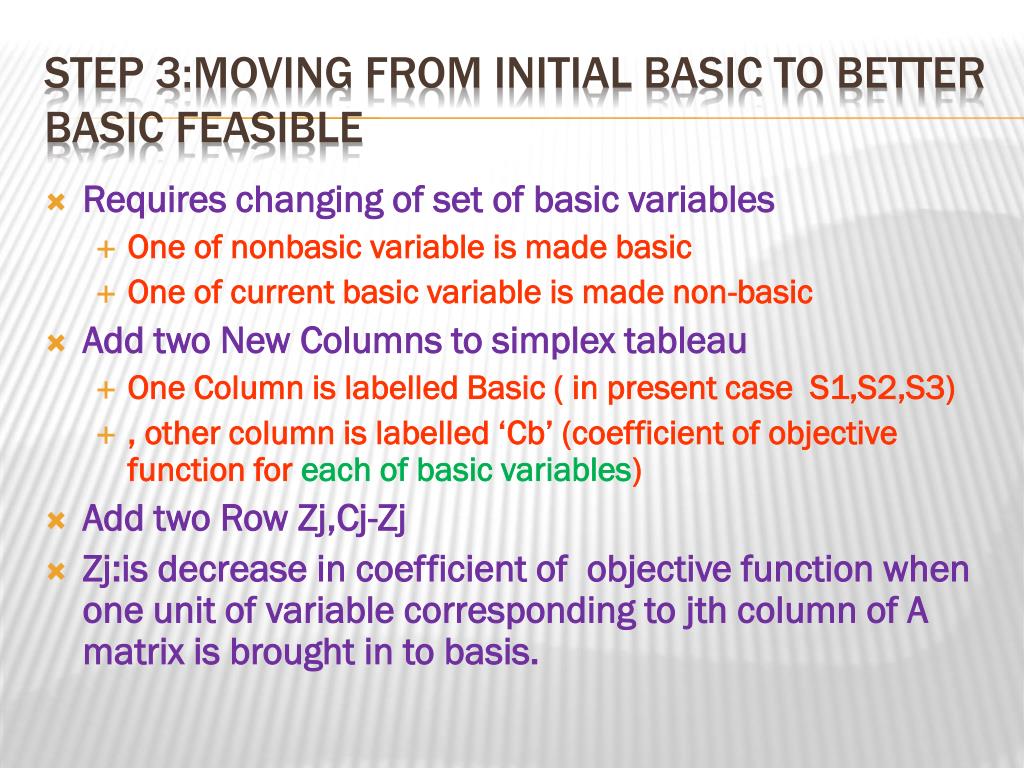 STEP 3:MOVING FROM INITIAL BASIC TO BETTER BASIC FEASIBLE

Requires changing of set of basic variables
One of nonbasic variable is made basic
One of current basic variable is made non-basic

Add two New Columns to simplex tableau
One Column is labelled Basic ( in present case S1,S2,S3)
, other column is labelled ‘Cb’ (coefficient of objective function for each of basic variables)

Add two Row Zj,Cj-Zj

Zj:is decrease in coefficient of objective function when one unit of variable corresponding to jth column of A matrix is brought in to basis.